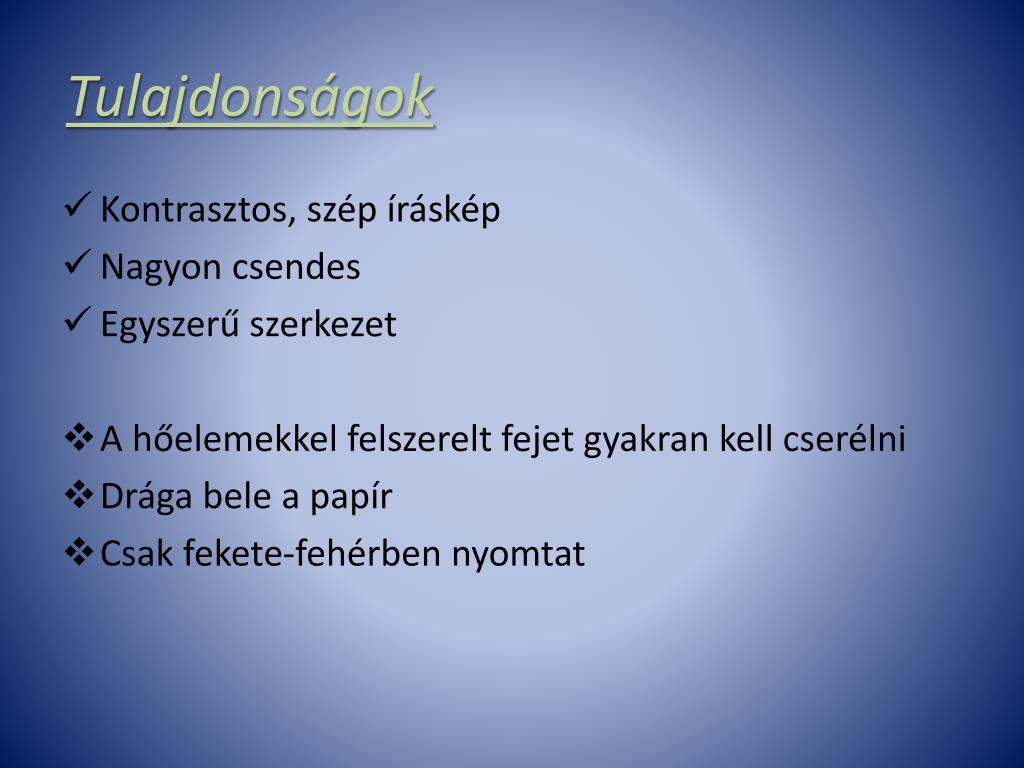 Tulajdonságok

✓ Kontrasztos, szép íráskép
✓ Nagyon csendes
✓ Egyszerű szerkezet

❖ A hőelemekkel felszerelt fejet gyakran kell cserélni
❖ Drága bele a papír
❖ Csak fekete-fehérben nyomtat